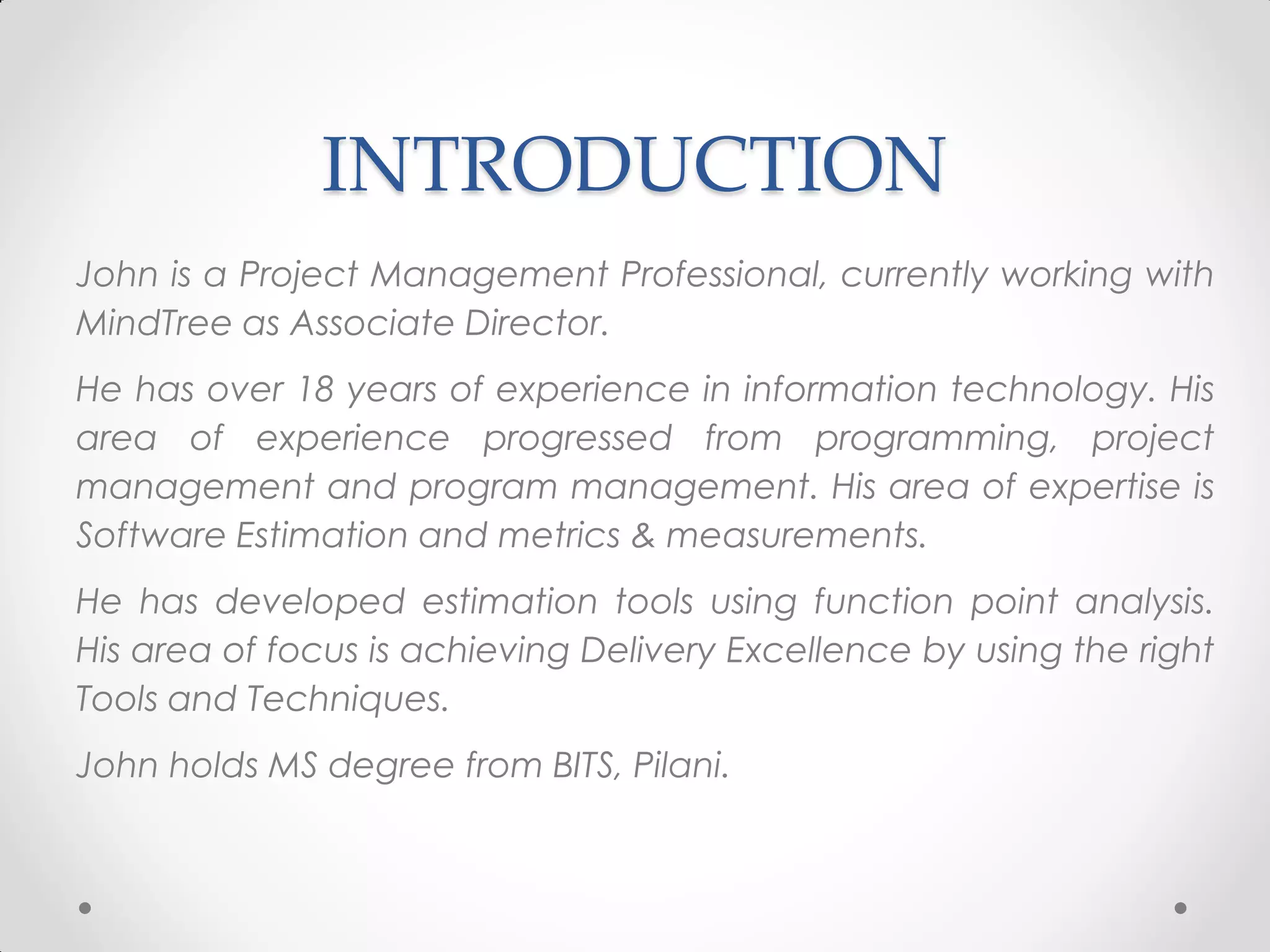 INTRODUCTION

John is a Project Management Professional, currently working with MindTree as Associate Director.

He has over 18 years of experience in information technology. His area of experience progressed from programming, project management and program management. His area of expertise is Software Estimation and metrics & measurements.

He has developed estimation tools using function point analysis. His area of focus is achieving Delivery Excellence by using the right Tools and Techniques.

John holds MS degree from BITS, Pilani.